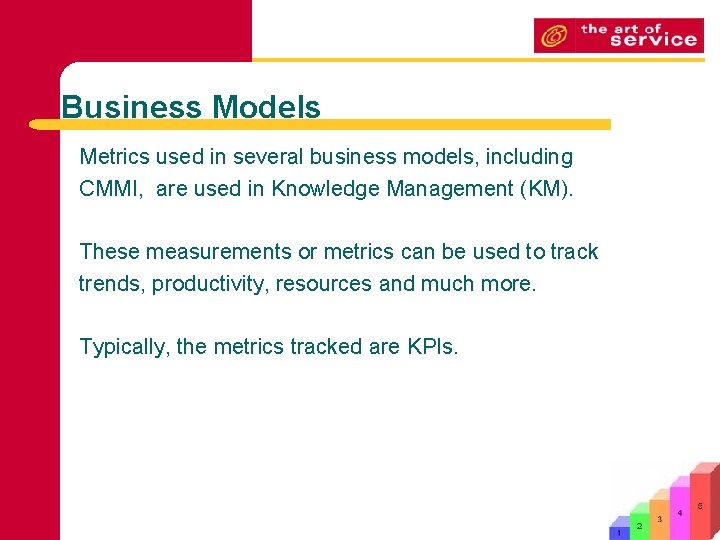 the art of service

Business Models

Metrics used in several business models, including CMMI, are used in Knowledge Management (KM).

These measurements or metrics can be used to track trends, productivity, resources and much more.

Typically, the metrics tracked are KPIs.

1 2 3 4 5